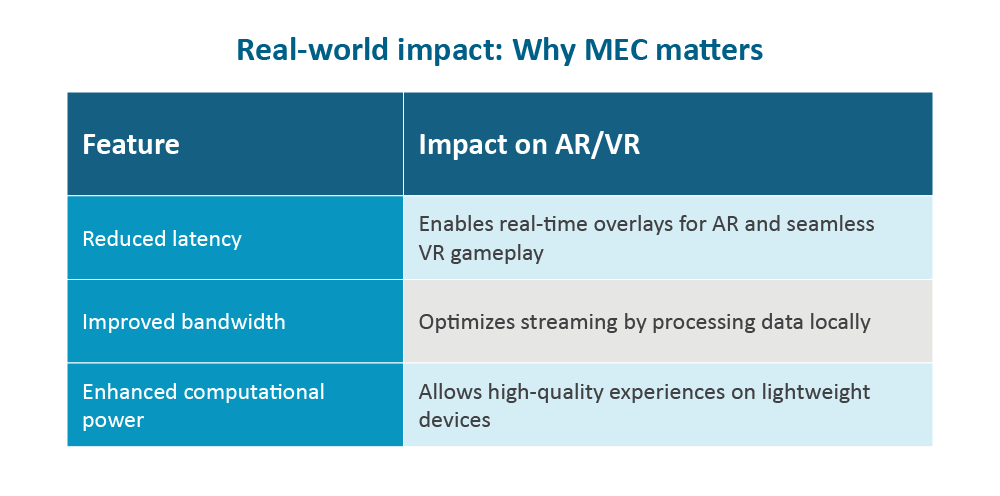 Real-world impact: Why MEC matters

| Feature | Impact on AR/VR |
|---|---|
| Reduced latency | Enables real-time overlays for AR and seamless VR gameplay |
| Improved bandwidth | Optimizes streaming by processing data locally |
| Enhanced computational power | Allows high-quality experiences on lightweight devices |